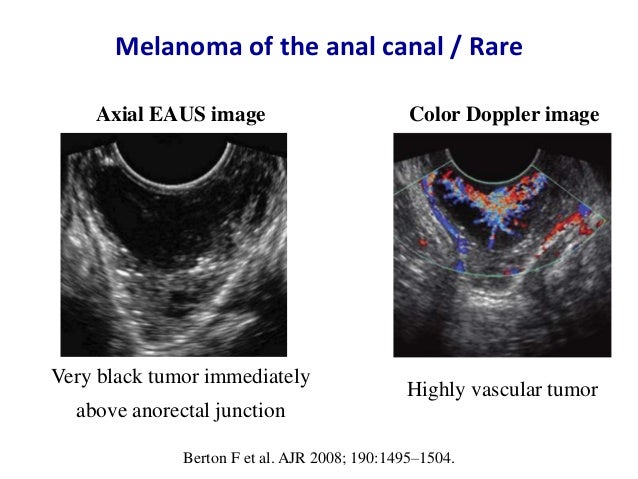 Melanoma of the anal canal / Rare

Axial EAUS image

Very black tumor immediately above anorectal junction

Color Doppler image

Highly vascular tumor

Berton F et al. AJR 2008; 190:1495–1504.